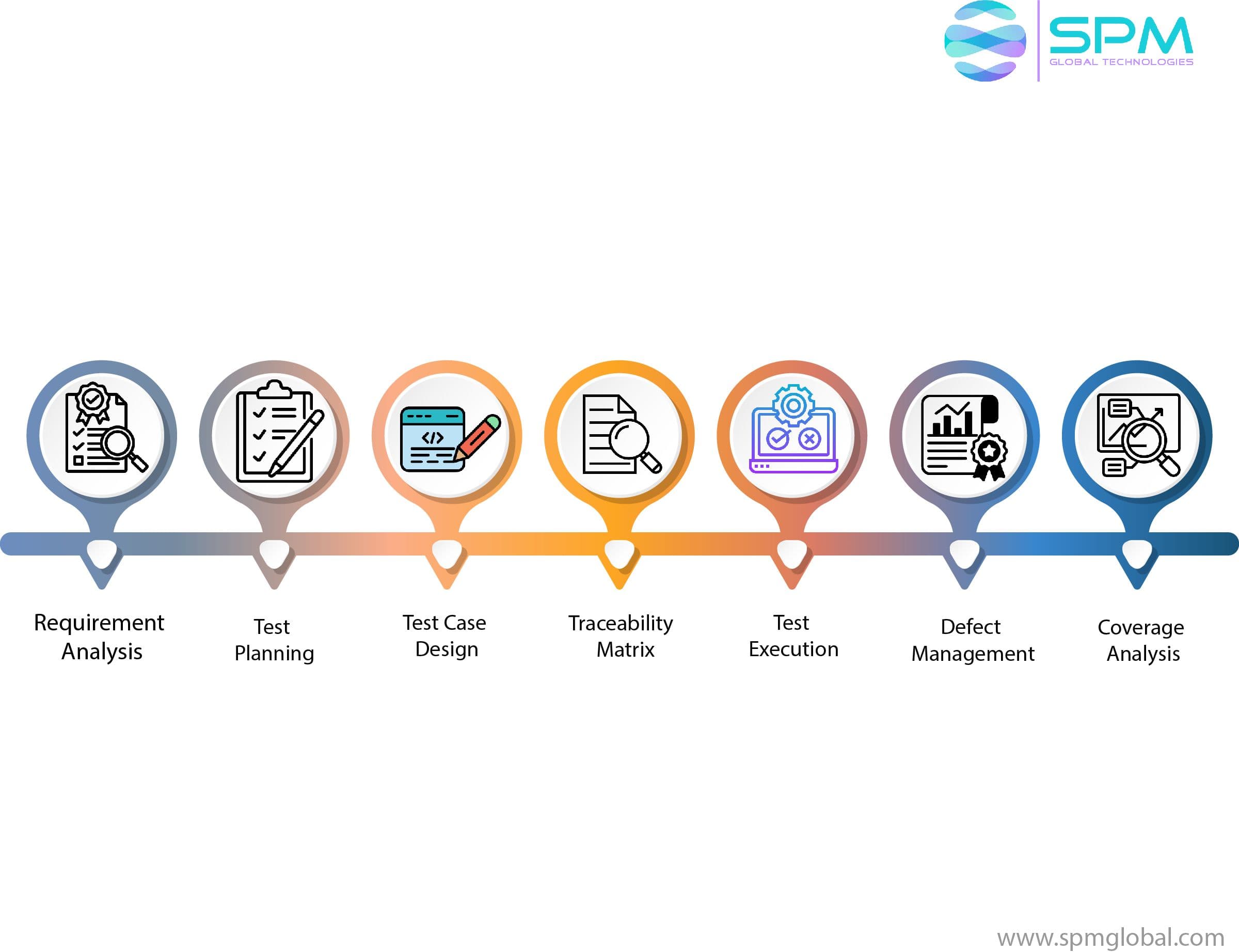 SPM
GLOBAL TECHNOLOGIES

</>

Requirement Analysis

Test Planning

Test Case Design

Traceability Matrix

Test Execution

Defect Management

Coverage Analysis

www.spmglobal.com